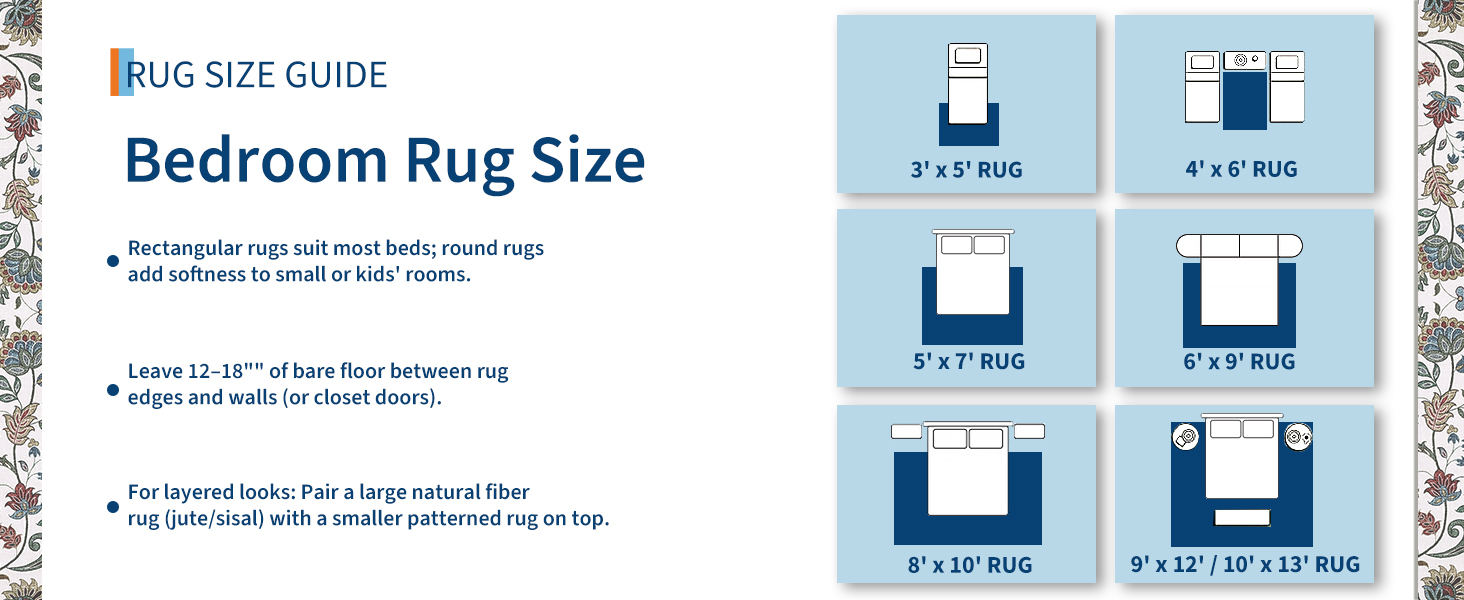 RUG SIZE GUIDE

Bedroom Rug Size

Rectangular rugs suit most beds; round rugs add softness to small or kids' rooms.

Leave 12–18"" of bare floor between rug edges and walls (or closet doors).

For layered looks: Pair a large natural fiber rug (jute/sisal) with a smaller patterned rug on top.

3' x 5' RUG

4' x 6' RUG

5' x 7' RUG

6' x 9' RUG

8' x 10' RUG

9' x 12' / 10' x 13' RUG